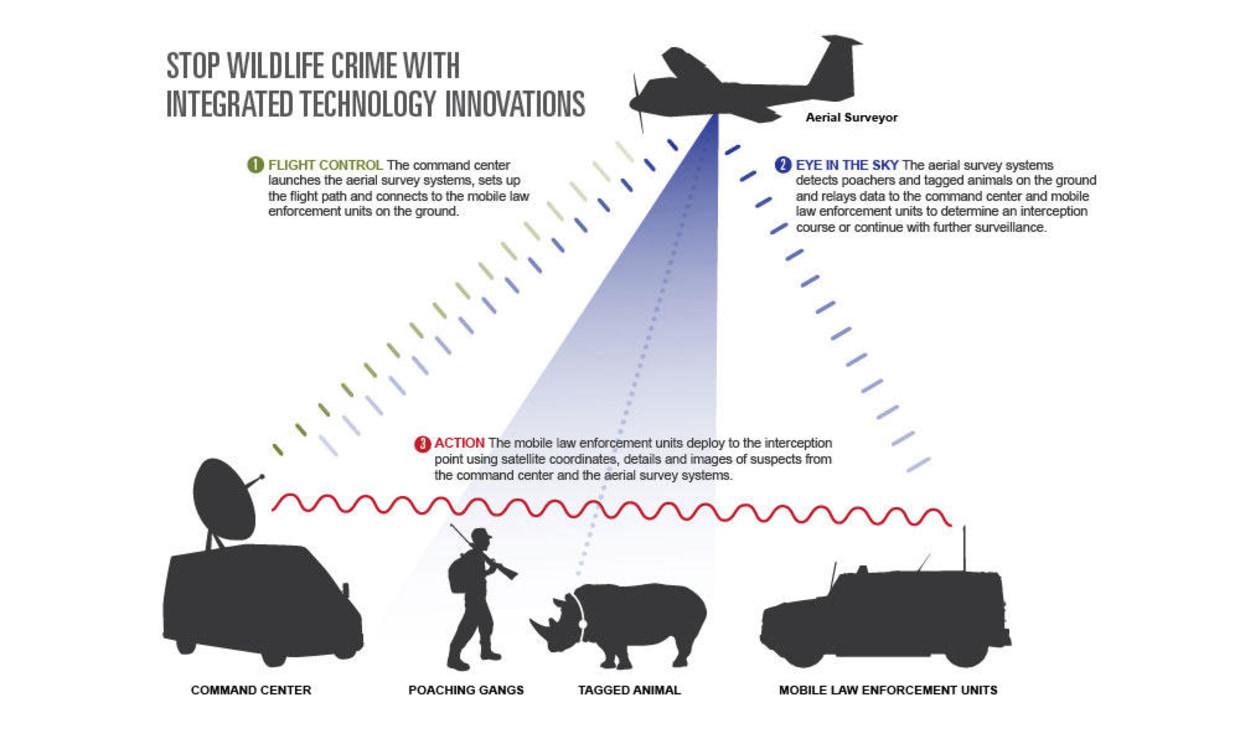 STOP WILDLIFE CRIME WITH INTEGRATED TECHNOLOGY INNOVATIONS

Aerial Surveyor

1 FLIGHT CONTROL The command center launches the aerial survey systems, sets up the flight path and connects to the mobile law enforcement units on the ground.

2 EYE IN THE SKY The aerial survey systems detects poachers and tagged animals on the ground and relays data to the command center and mobile law enforcement units to determine an interception course or continue with further surveillance.

3 ACTION The mobile law enforcement units deploy to the interception point using satellite coordinates, details and images of suspects from the command center and the aerial survey systems.

COMMAND CENTER

POACHING GANGS

TAGGED ANIMAL

MOBILE LAW ENFORCEMENT UNITS